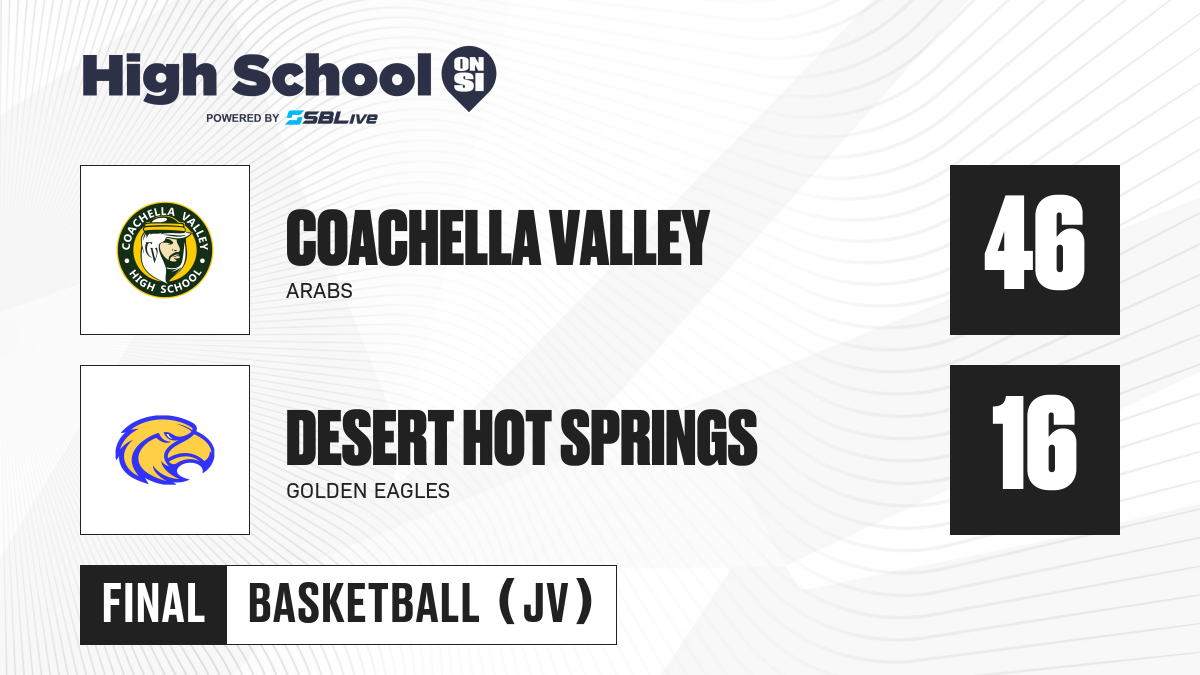 High School ON SI
POWERED BY SBLive

COACHELLA VALLEY HIGH SCHOOL

COACHELLA VALLEY
ARABS

46

DESERT HOT SPRINGS
GOLDEN EAGLES

16

FINAL
BASKETBALL (JV)